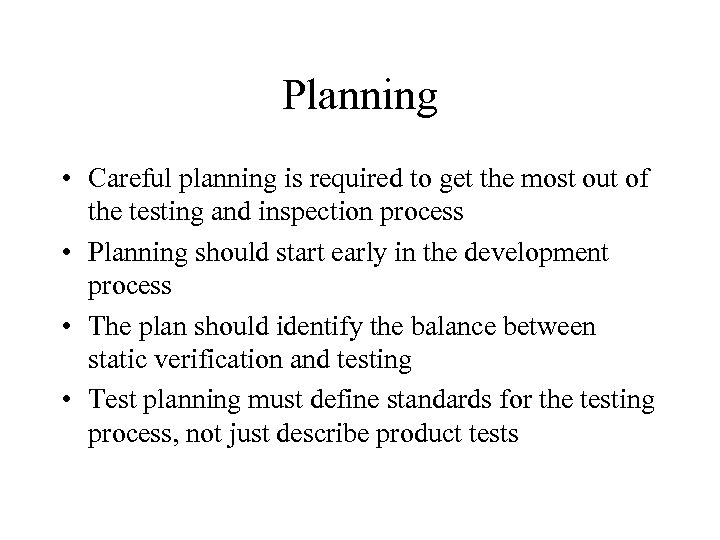 Planning

• Careful planning is required to get the most out of the testing and inspection process

• Planning should start early in the development process

• The plan should identify the balance between static verification and testing

• Test planning must define standards for the testing process, not just describe product tests